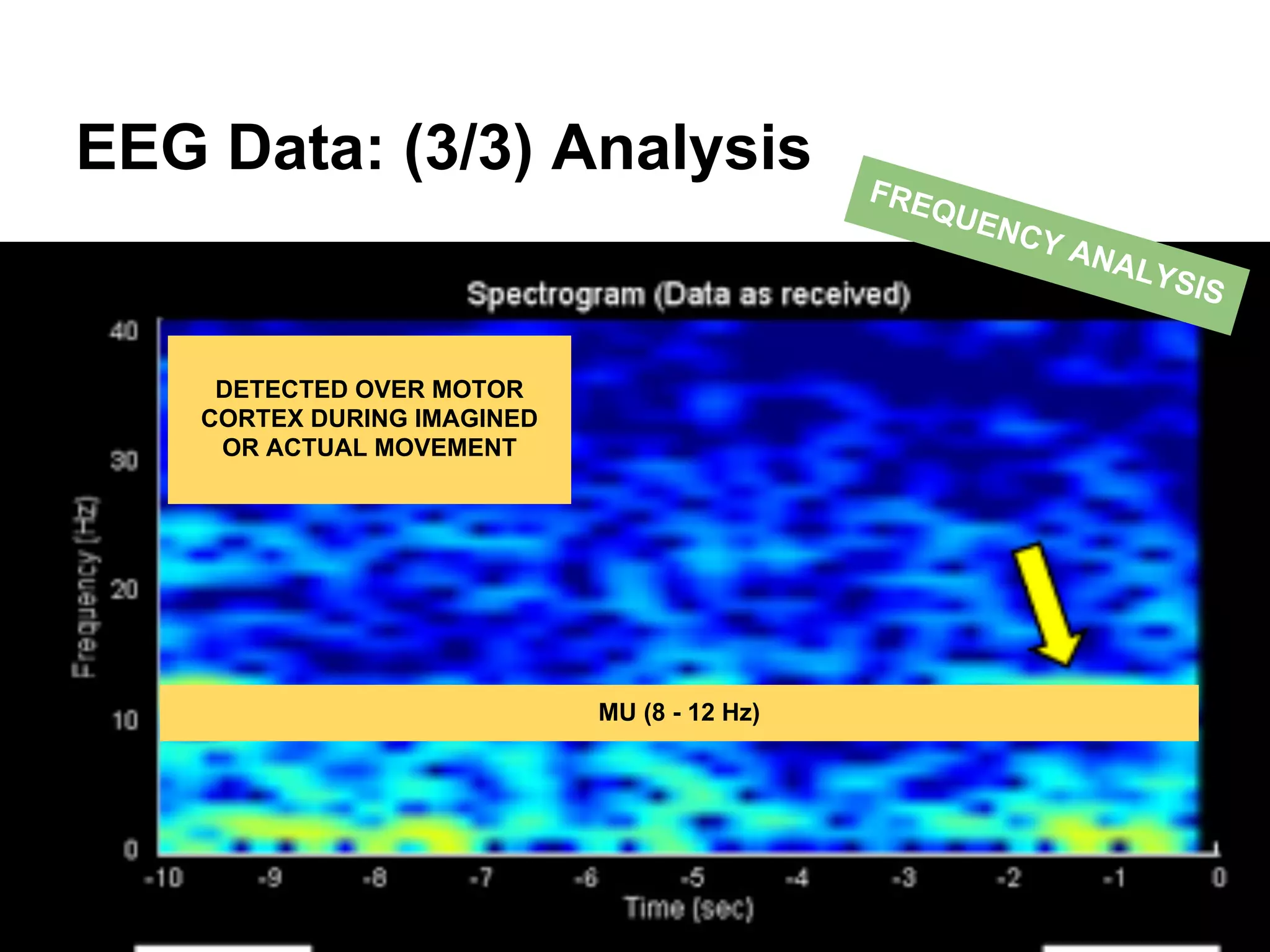 EEG Data: (3/3) Analysis

FREQUENCY ANALYSIS

Spectrogram (Data as received)

DETECTED OVER MOTOR CORTEX DURING IMAGINED OR ACTUAL MOVEMENT

MU (8 - 12 Hz)

Frequency (Hz)

40
30
20
10
0

-10 -9 -8 -7 -6 -5 -4 -3 -2 -1 0

Time (sec)